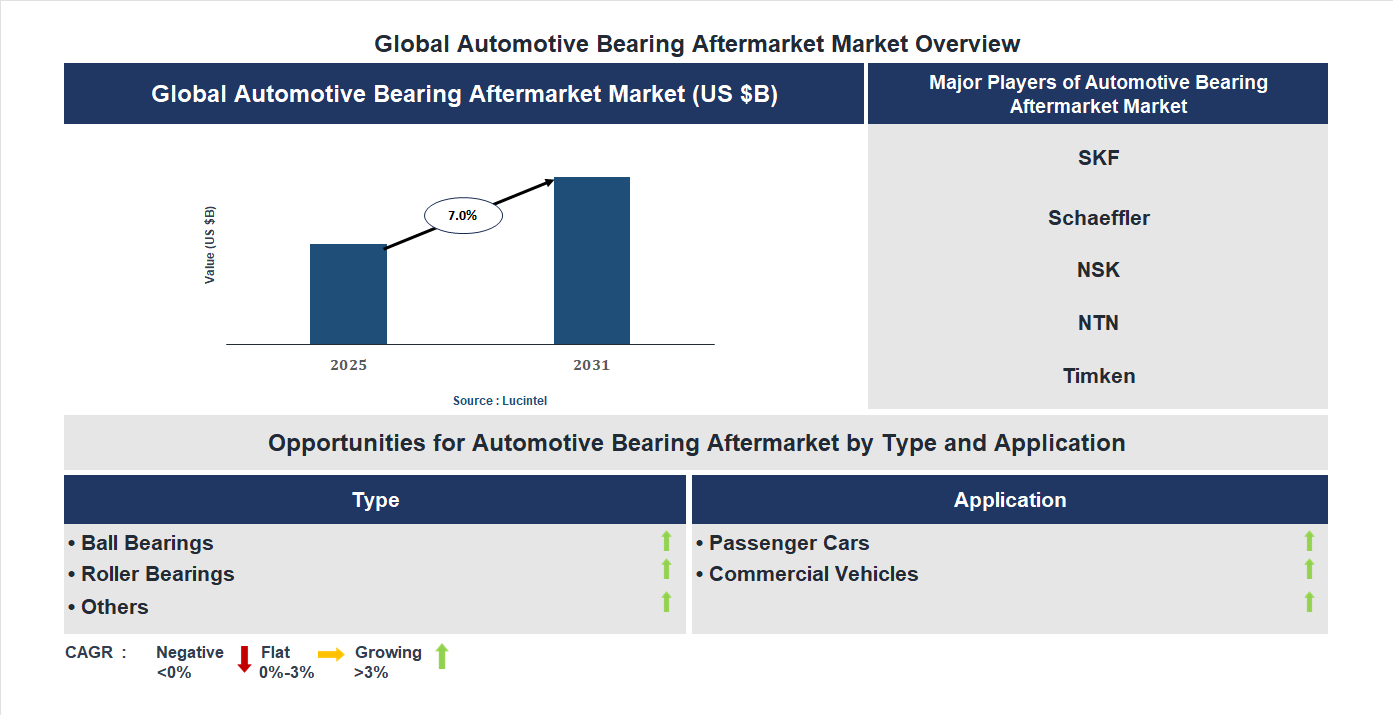 Global Automotive Bearing Aftermarket Market Overview

Global Automotive Bearing Aftermarket Market (US $B)

Value (US $B)

7.0%

2025

2031

Source : Lucintel

Major Players of Automotive Bearing Aftermarket Market

SKF

Schaeffler

NSK

NTN

Timken

Opportunities for Automotive Bearing Aftermarket by Type and Application

Type

• Ball Bearings
• Roller Bearings
• Others

Application

• Passenger Cars
• Commercial Vehicles

CAGR : Negative <0% Flat 0%-3% Growing >3%